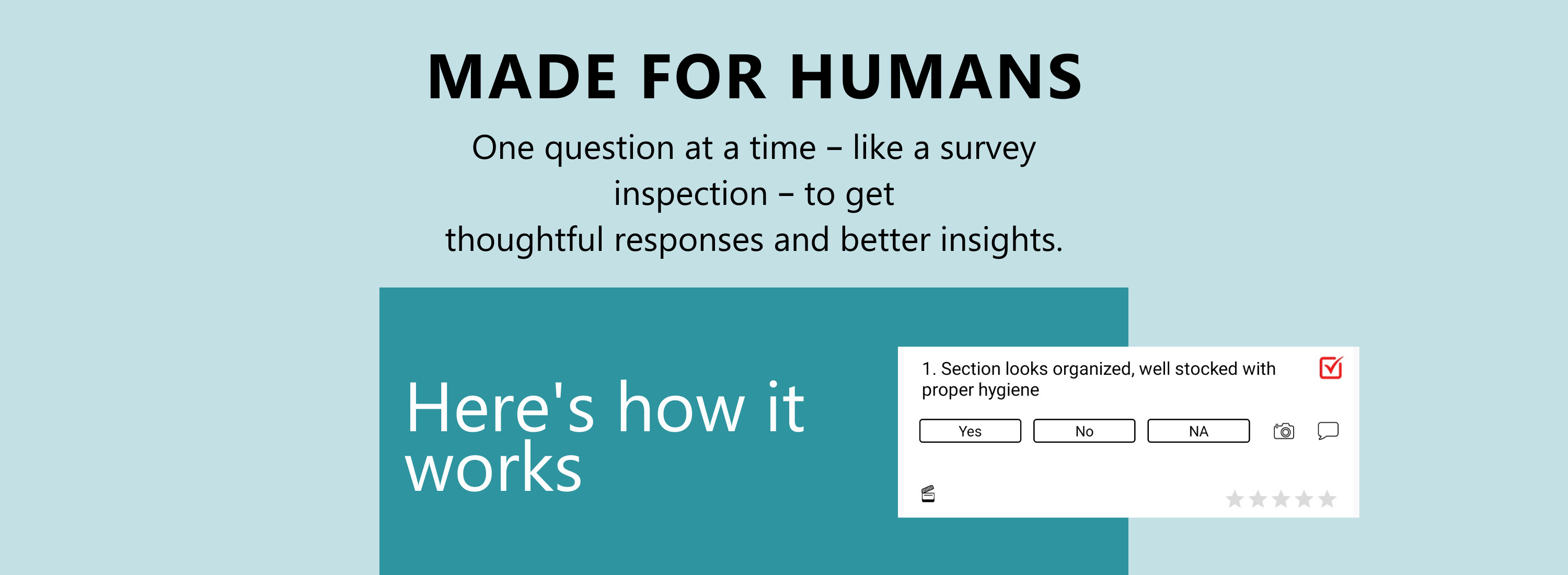 MADE FOR HUMANS

One question at a time – like a survey inspection – to get thoughtful responses and better insights.

Here's how it works

1. Section looks organized, well stocked with proper hygiene

Yes No NA